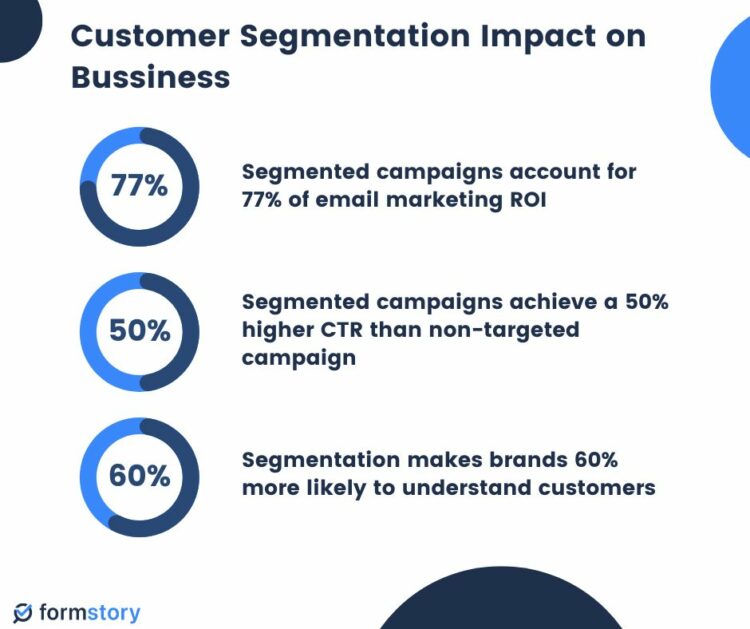 Customer Segmentation Impact on Bussiness

77%

Segmented campaigns account for 77% of email marketing ROI

50%

Segmented campaigns achieve a 50% higher CTR than non-targeted campaign

60%

Segmentation makes brands 60% more likely to understand customers

formstory